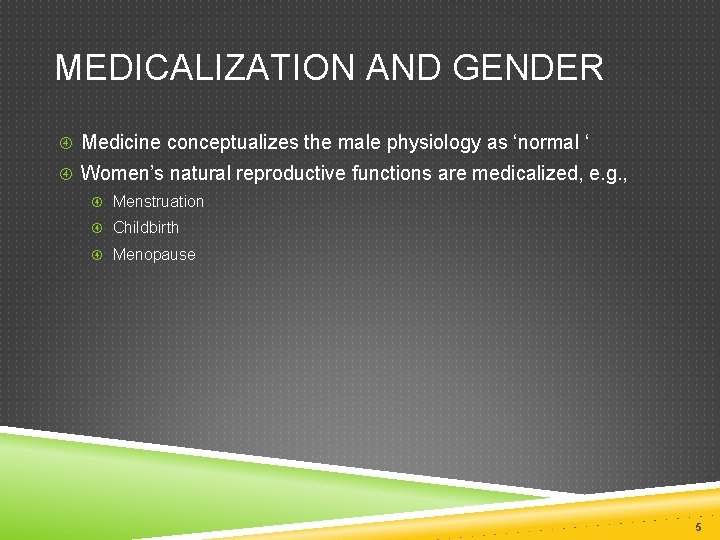 MEDICALIZATION AND GENDER

Medicine conceptualizes the male physiology as ‘normal ‘

Women’s natural reproductive functions are medicalized, e.g.,

Menstruation

Childbirth

Menopause

5